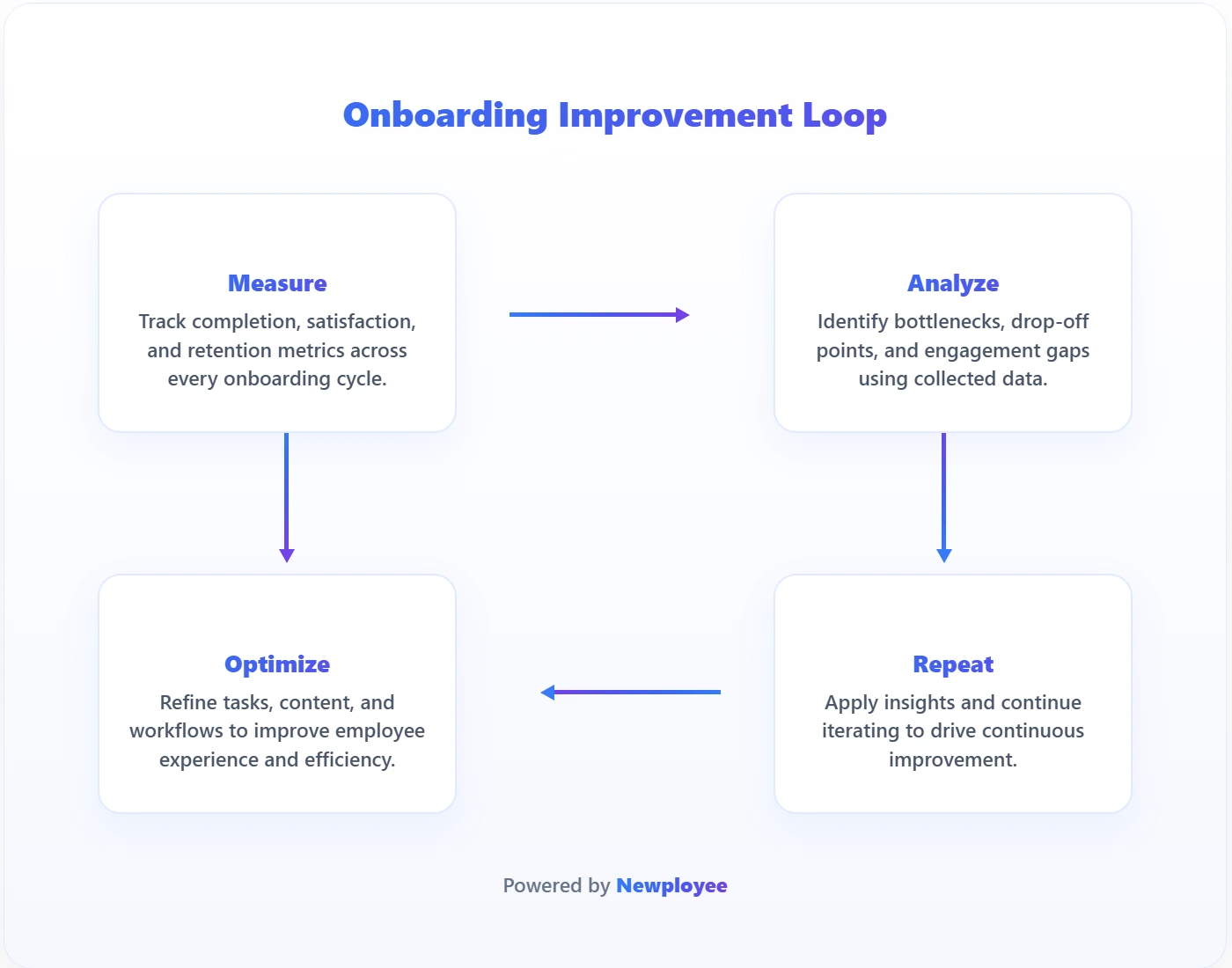 Onboarding Improvement Loop

Measure
Track completion, satisfaction, and retention metrics across every onboarding cycle.

Analyze
Identify bottlenecks, drop-off points, and engagement gaps using collected data.

Optimize
Refine tasks, content, and workflows to improve employee experience and efficiency.

Repeat
Apply insights and continue iterating to drive continuous improvement.

Powered by Newployee